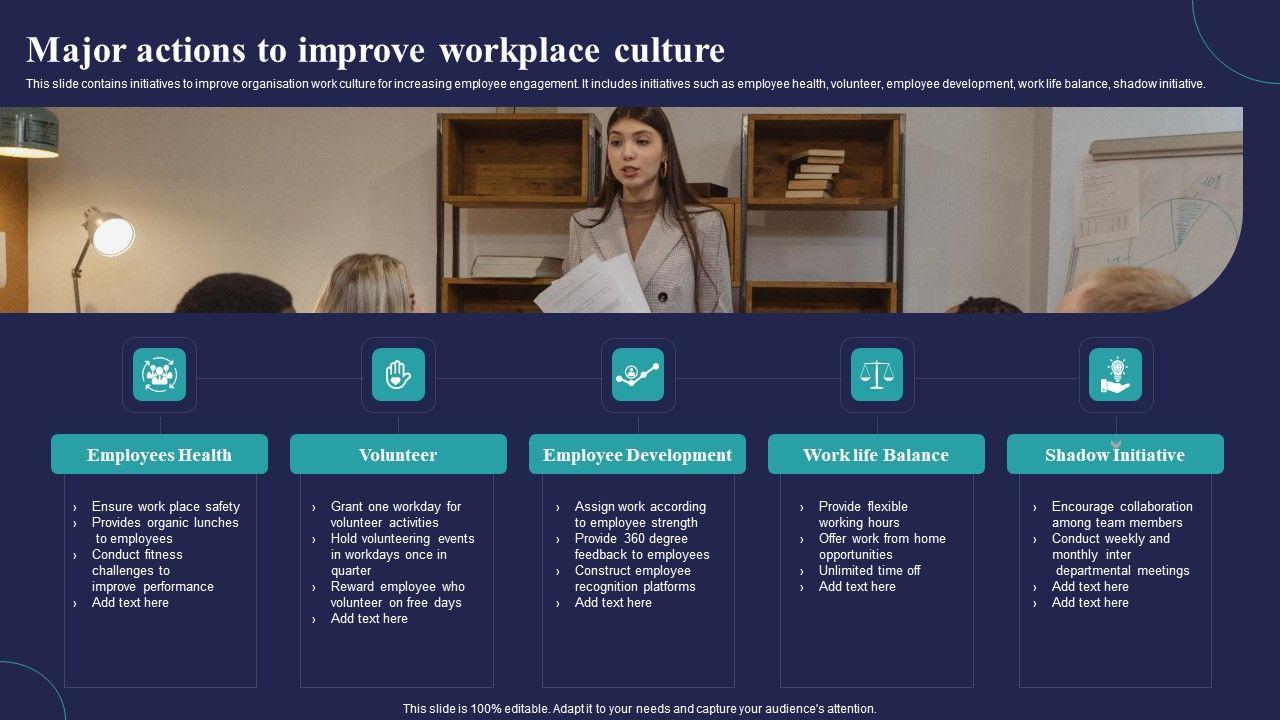 Major actions to improve workplace culture

This slide contains initiatives to improve organisation work culture for increasing employee engagement. It includes initiatives such as employee health, volunteer, employee development, work life balance, shadow initiative.

Employees Health

› Ensure work place safety
› Provides organic lunches to employees
› Conduct fitness challenges to improve performance
› Add text here

Volunteer

› Grant one workday for volunteer activities
› Hold volunteering events in workdays once in quarter
› Reward employee who volunteer on free days
› Add text here

Employee Development

› Assign work according to employee strength
› Provide 360 degree feedback to employees
› Construct employee recognition platforms
› Add text here

Work life Balance

› Provide flexible working hours
› Offer work from home opportunities
› Unlimited time off
› Add text here

Shadow Initiative

› Encourage collaboration among team members
› Conduct weekly and monthly inter departmental meetings
› Add text here
› Add text here

This slide is 100% editable. Adapt it to your needs and capture your audience's attention.